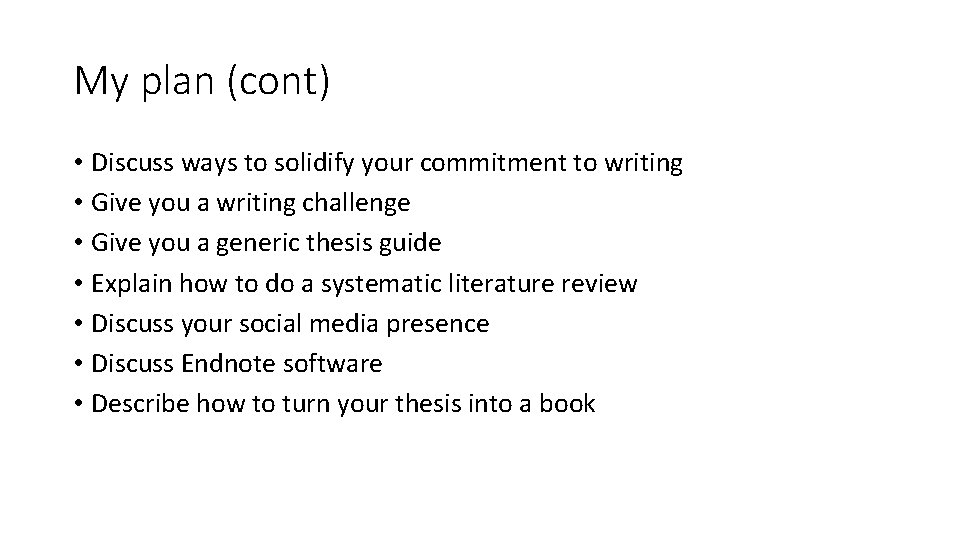 My plan (cont)

• Discuss ways to solidify your commitment to writing
• Give you a writing challenge
• Give you a generic thesis guide
• Explain how to do a systematic literature review
• Discuss your social media presence
• Discuss Endnote software
• Describe how to turn your thesis into a book